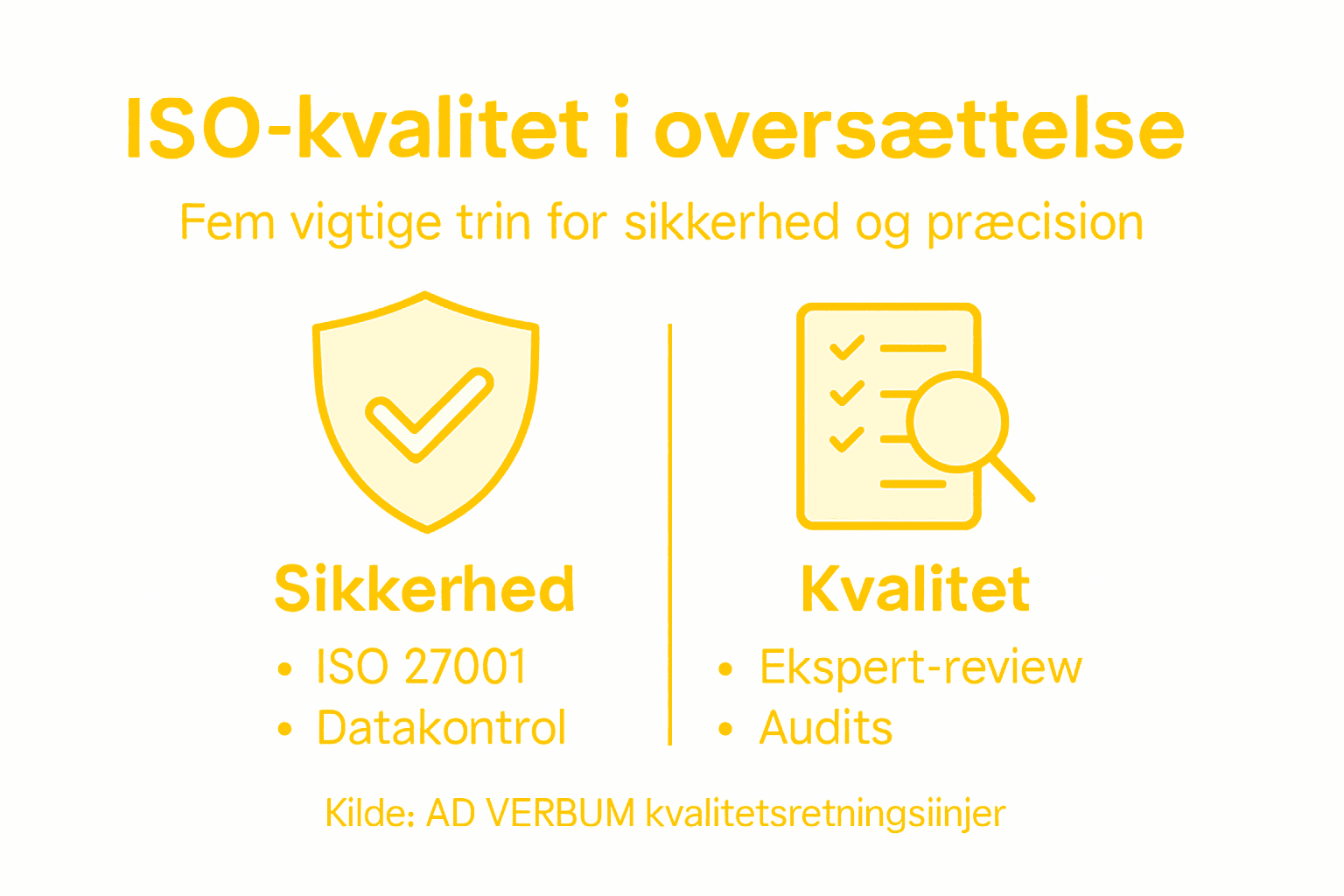 ISO-kvalitet i oversættelse

Fem vigtige trin for sikkerhed og præcision

Sikkerhed
• ISO 27001
• Datakontrol

Kvalitet
• Ekspert-review
• Audits

Kilde: AD VERBUM kvalitetsretningsiinjer